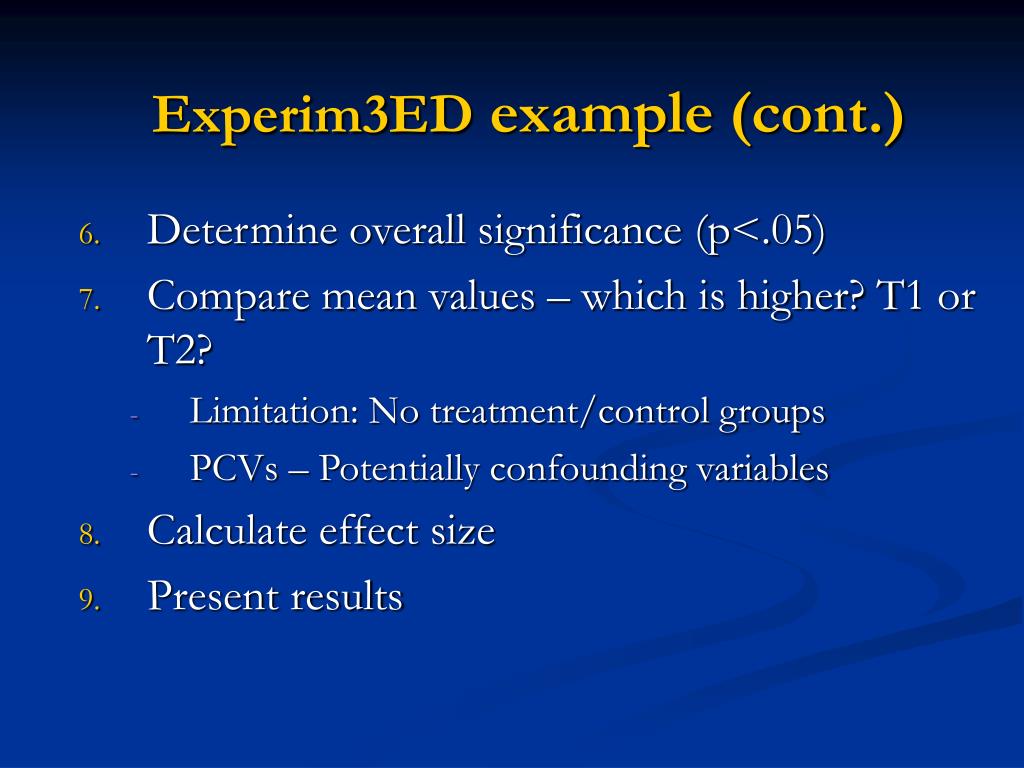 Experim3ED example (cont.)

6. Determine overall significance (p<.05)
7. Compare mean values – which is higher? T1 or T2?
- Limitation: No treatment/control groups
- PCVs – Potentially confounding variables
8. Calculate effect size
9. Present results